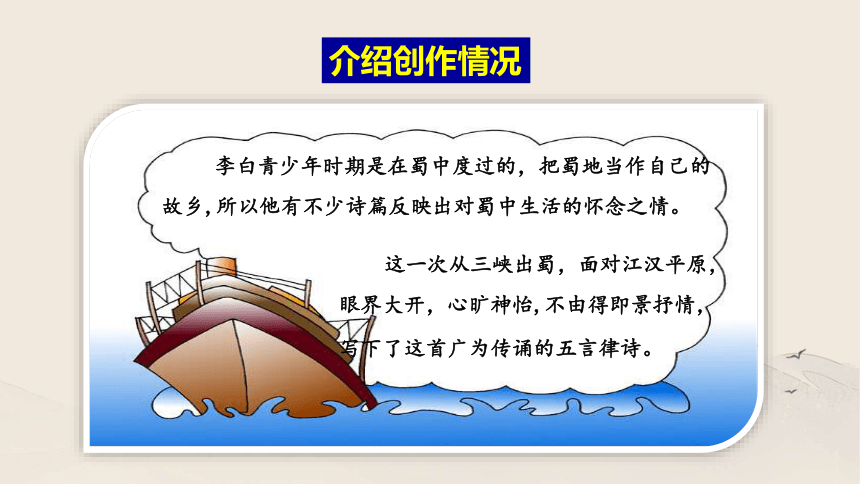 介绍创作情况

李白青少年时期是在蜀中度过的，把蜀地当作自己的故乡，所以他有不少诗篇反映出对蜀中生活的怀念之情。

这一次从三峡出蜀，面对江汉平原，眼界大开，心旷神怡，不由得即景抒情，写下了这首广为传诵的五言律诗。